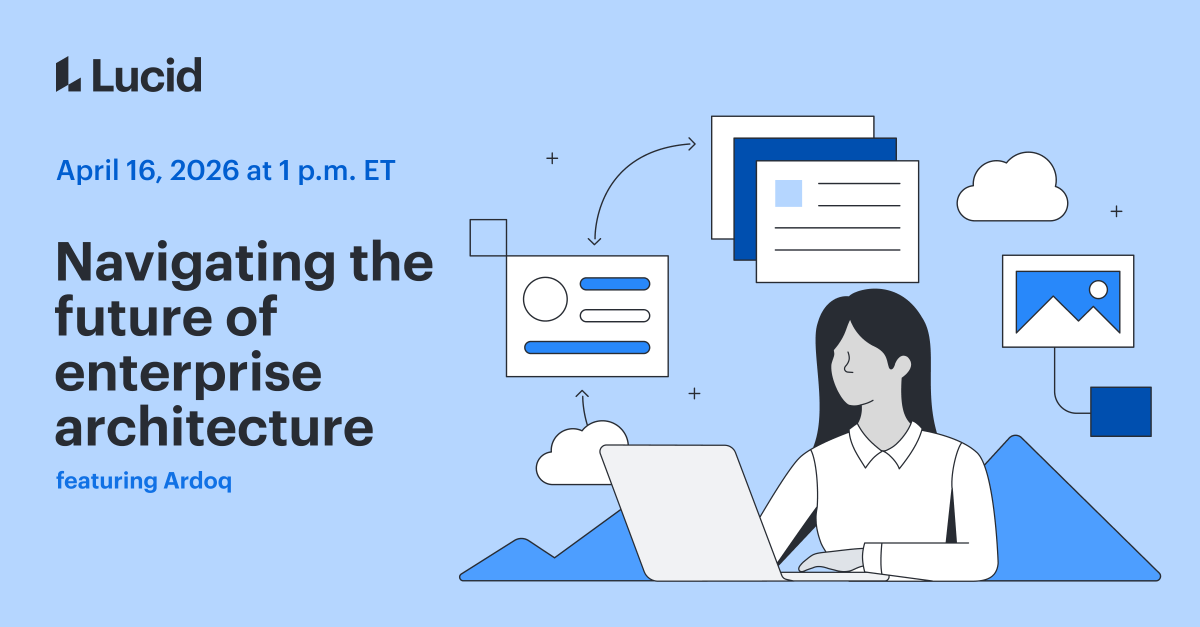 Lucid

April 16, 2026 at 1 p.m. ET

Navigating the future of enterprise architecture

featuring Ardoq